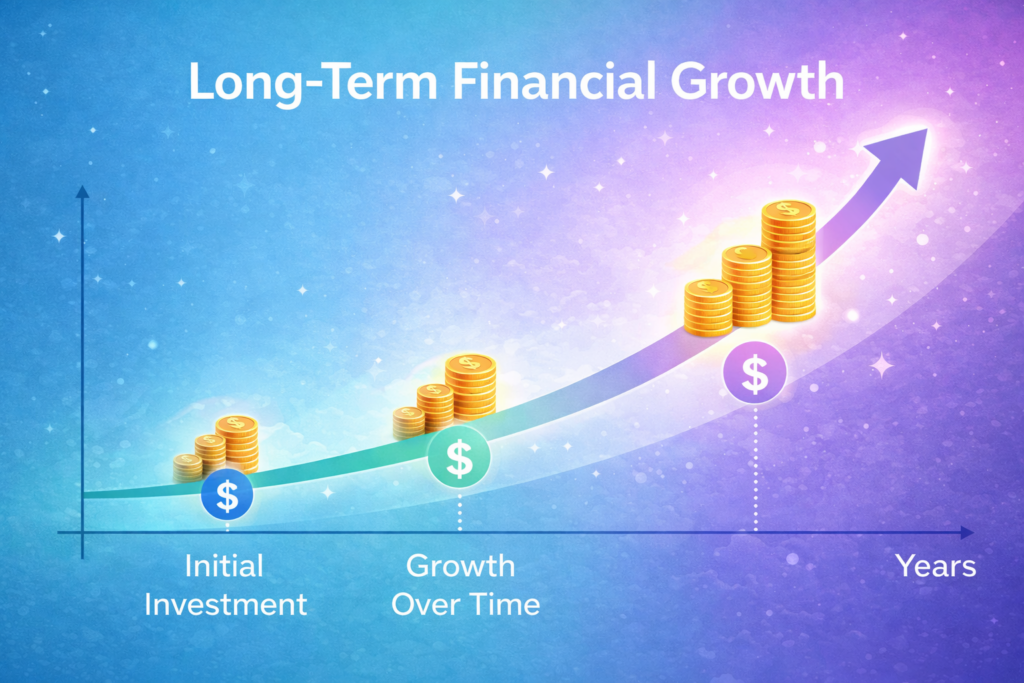 Long-Term Financial Growth

$

$

$

Initial Investment

Growth Over Time

Years